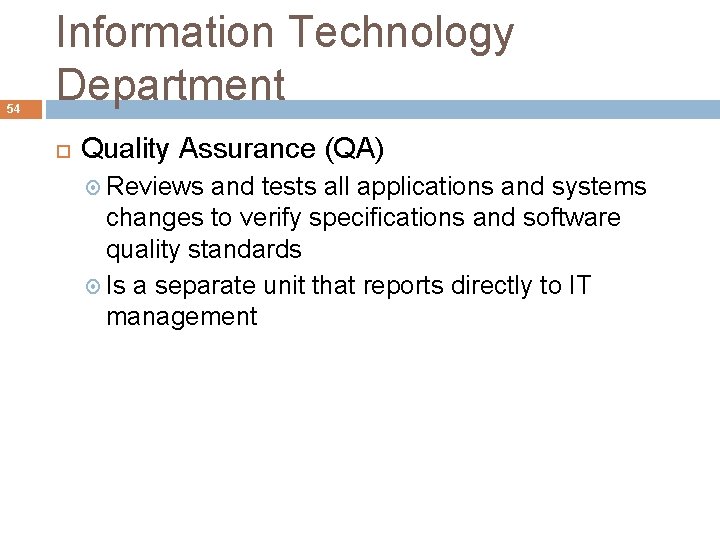 Information Technology Department

54

Quality Assurance (QA)

Reviews and tests all applications and systems changes to verify specifications and software quality standards

Is a separate unit that reports directly to IT management